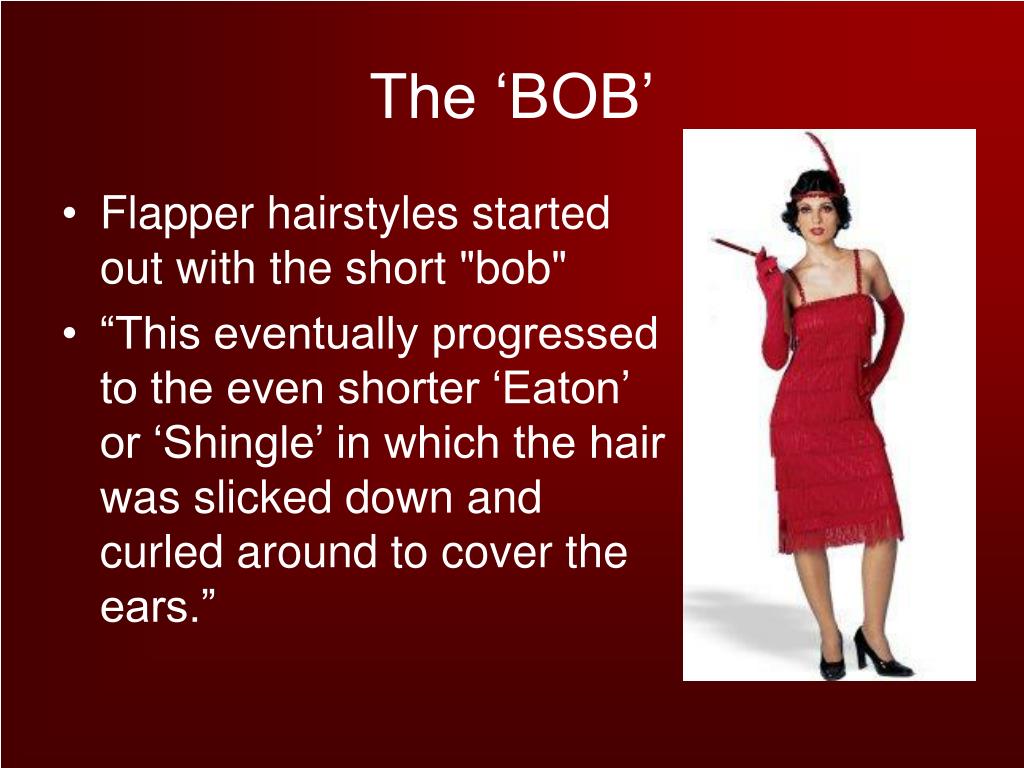 The ‘BOB’

• Flapper hairstyles started out with the short "bob"
• “This eventually progressed to the even shorter ‘Eaton’ or ‘Shingle’ in which the hair was slicked down and curled around to cover the ears.”